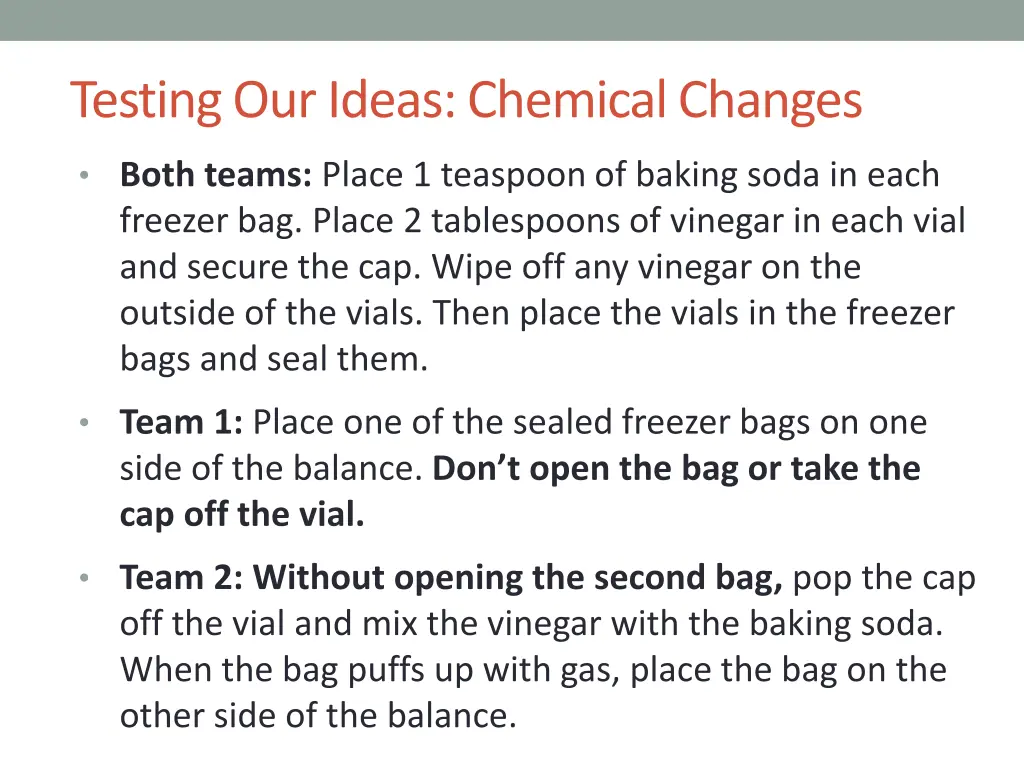 Testing Our Ideas: Chemical Changes

• Both teams: Place 1 teaspoon of baking soda in each freezer bag. Place 2 tablespoons of vinegar in each vial and secure the cap. Wipe off any vinegar on the outside of the vials. Then place the vials in the freezer bags and seal them.

• Team 1: Place one of the sealed freezer bags on one side of the balance. Don't open the bag or take the cap off the vial.

• Team 2: Without opening the second bag, pop the cap off the vial and mix the vinegar with the baking soda. When the bag puffs up with gas, place the bag on the other side of the balance.